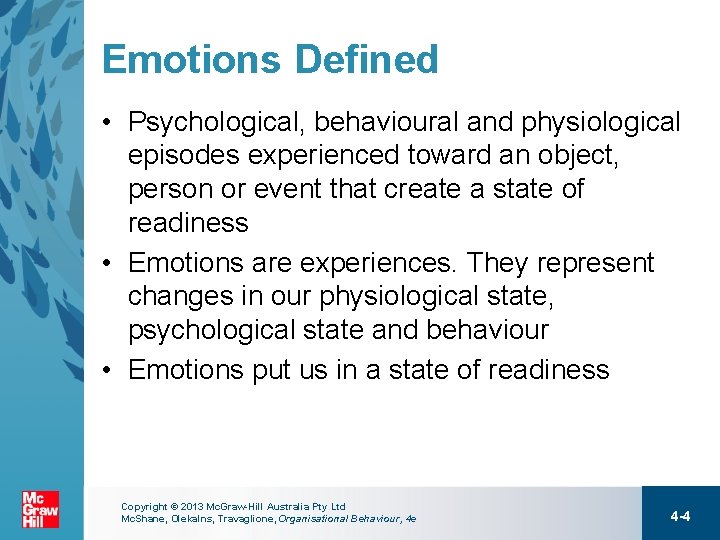 Emotions Defined

• Psychological, behavioural and physiological episodes experienced toward an object, person or event that create a state of readiness

• Emotions are experiences. They represent changes in our physiological state, psychological state and behaviour

• Emotions put us in a state of readiness

Mc Graw Hill

Copyright © 2013 McGraw-Hill Australia Pty Ltd
McShane, Olekalns, Travaglione, Organisational Behaviour, 4e

4-4